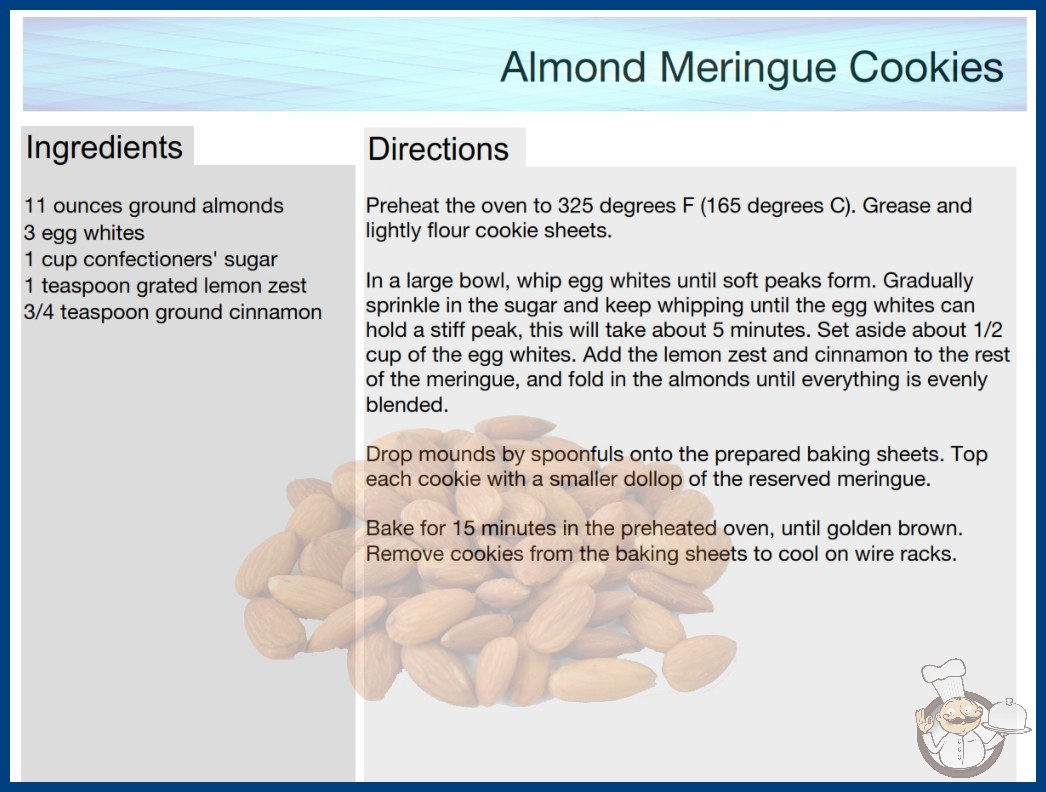 Almond Meringue Cookies

Ingredients

11 ounces ground almonds
3 egg whites
1 cup confectioners' sugar
1 teaspoon grated lemon zest
3/4 teaspoon ground cinnamon

Directions

Preheat the oven to 325 degrees F (165 degrees C). Grease and lightly flour cookie sheets.

In a large bowl, whip egg whites until soft peaks form. Gradually sprinkle in the sugar and keep whipping until the egg whites can hold a stiff peak, this will take about 5 minutes. Set aside about 1/2 cup of the egg whites. Add the lemon zest and cinnamon to the rest of the meringue, and fold in the almonds until everything is evenly blended.

Drop mounds by spoonfuls onto the prepared baking sheets. Top each cookie with a smaller dollop of the reserved meringue.

Bake for 15 minutes in the preheated oven, until golden brown. Remove cookies from the baking sheets to cool on wire racks.